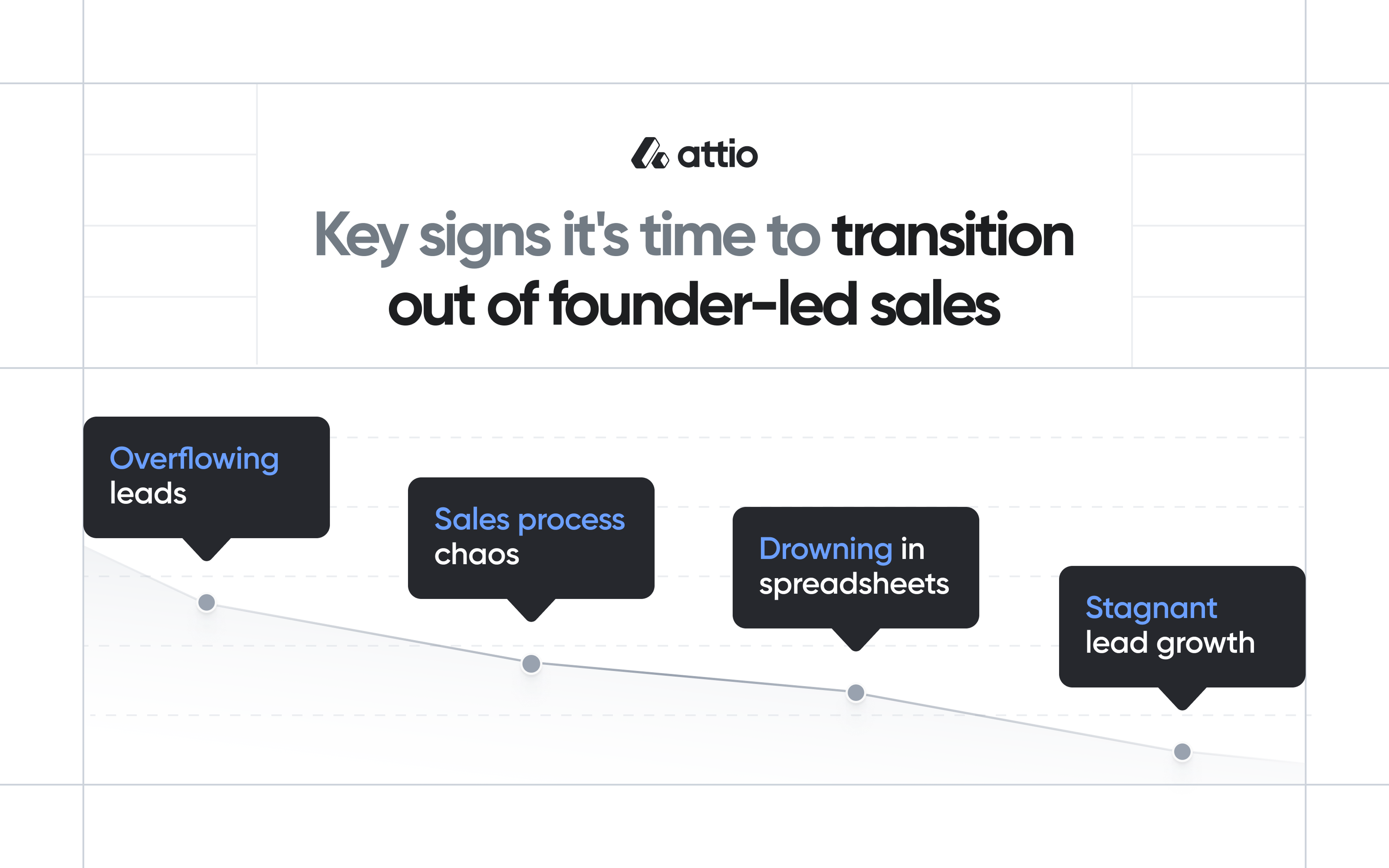 attio

Key signs it's time to transition out of founder-led sales

Overflowing leads

Sales process chaos

Drowning in spreadsheets

Stagnant lead growth